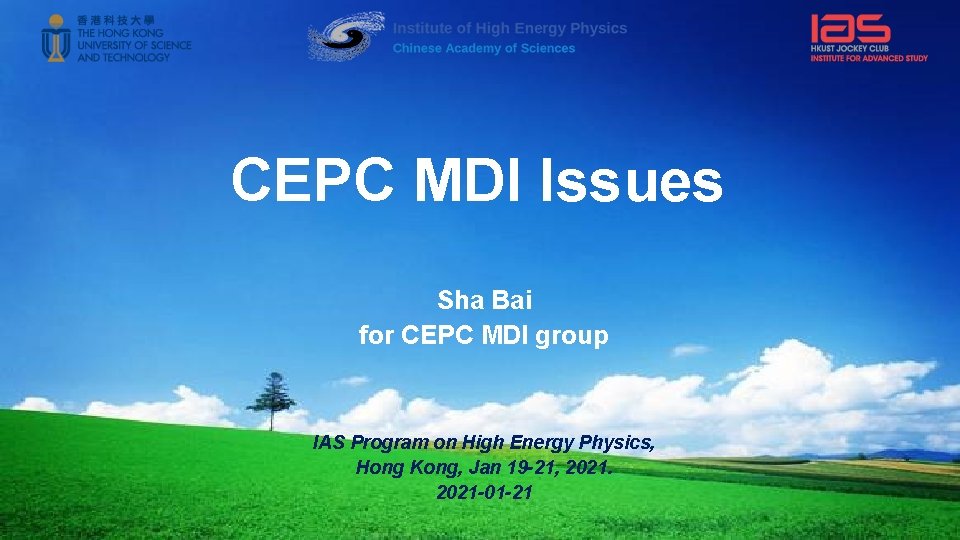 香港科技大學
THE HONG KONG UNIVERSITY OF SCIENCE AND TECHNOLOGY

Institute of High Energy Physics
Chinese Academy of Sciences

IAS
HKUST JOCKEY CLUB
INSTITUTE FOR ADVANCED STUDY

CEPC MDI Issues

Sha Bai
for CEPC MDI group

IAS Program on High Energy Physics,
Hong Kong, Jan 19-21, 2021.
2021-01-21